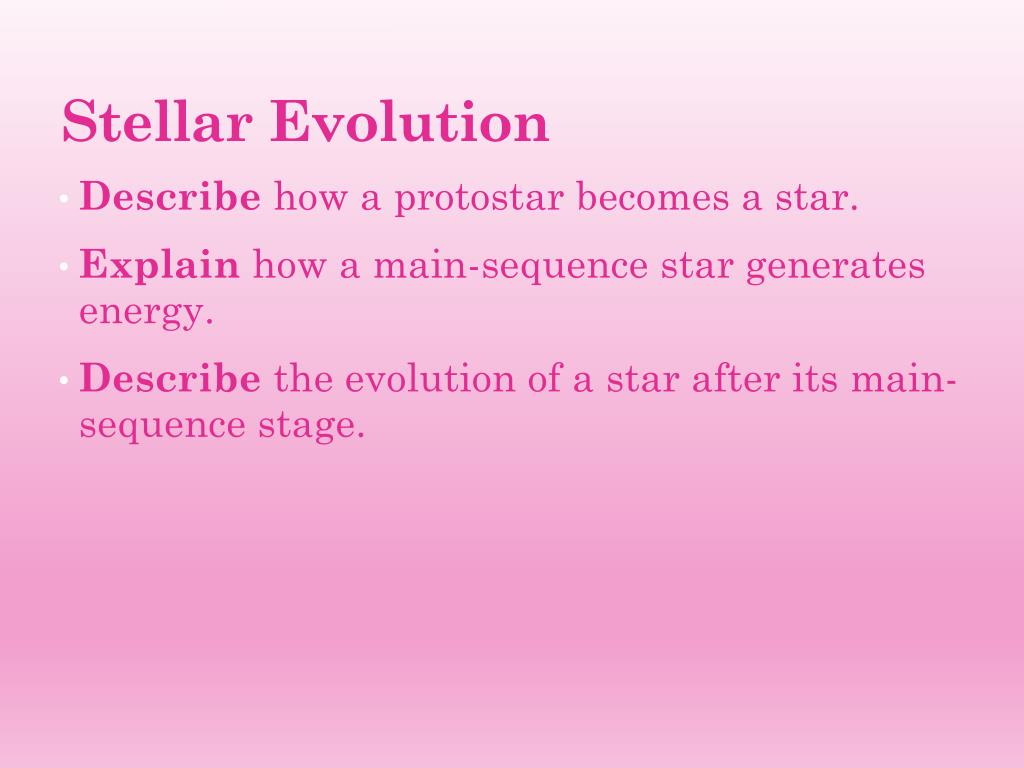 Stellar Evolution

• Describe how a protostar becomes a star.

• Explain how a main-sequence star generates energy.

• Describe the evolution of a star after its main-sequence stage.